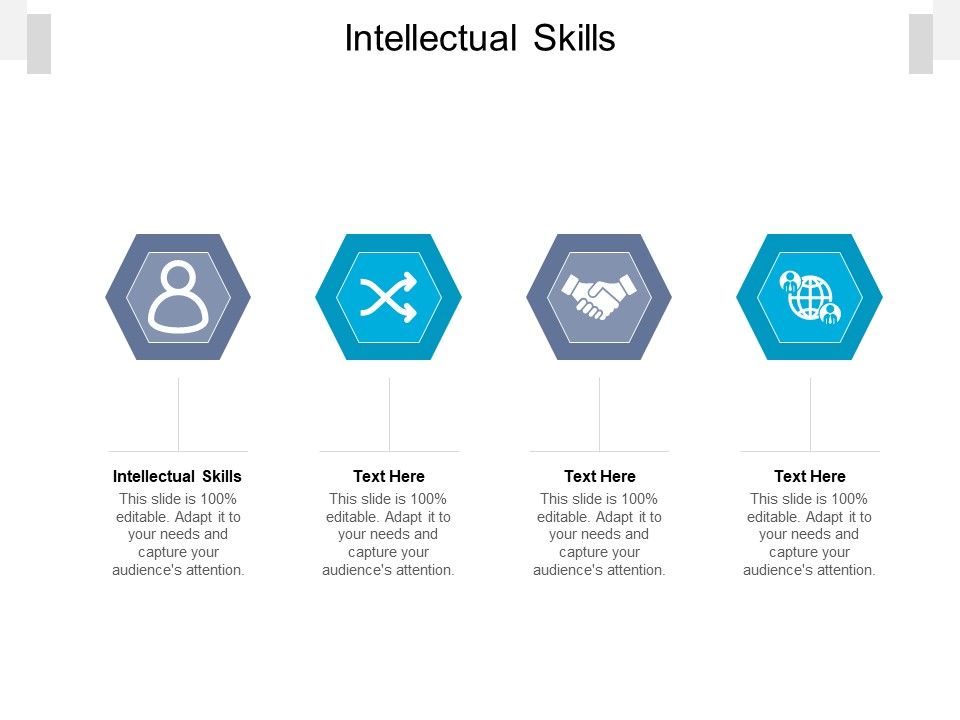 Intellectual Skills

Intellectual Skills
This slide is 100% editable. Adapt it to your needs and capture your audience's attention.

Text Here
This slide is 100% editable. Adapt it to your needs and capture your audience's attention.

Text Here
This slide is 100% editable. Adapt it to your needs and capture your audience's attention.

Text Here
This slide is 100% editable. Adapt it to your needs and capture your audience's attention.